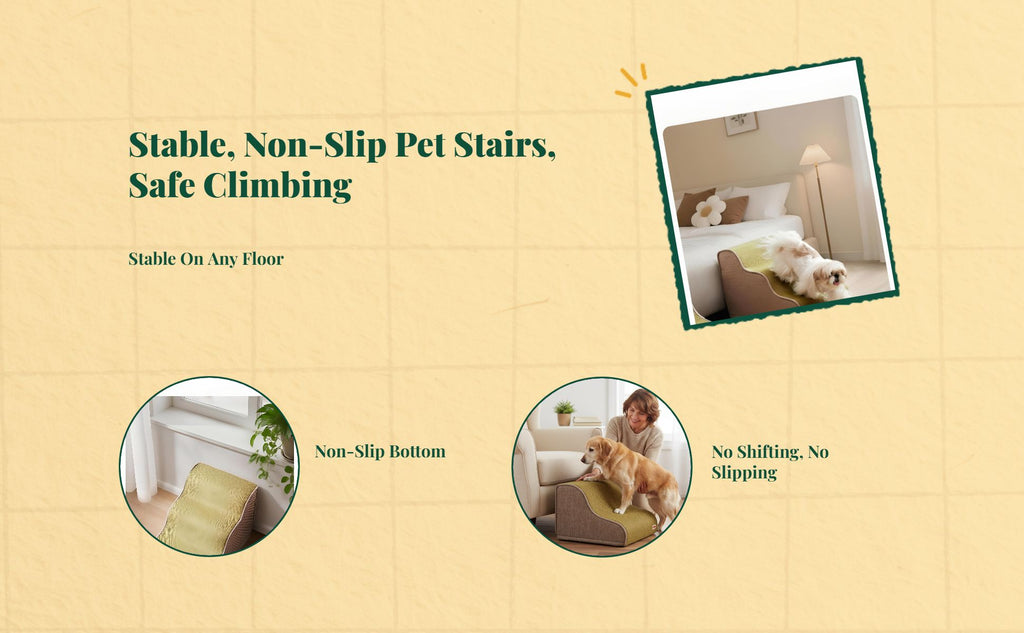 Stable, Non-Slip Pet Stairs, Safe Climbing

Stable On Any Floor

Non-Slip Bottom

No Shifting, No Slipping